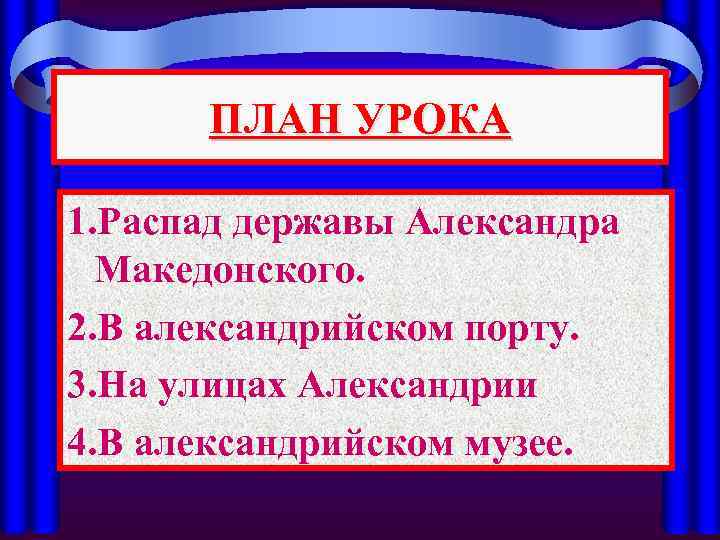 ПЛАН УРОКА

1.Распад державы Александра Македонского.

2.В александрийском порту.

3.На улицах Александрии

4.В александрийском музее.